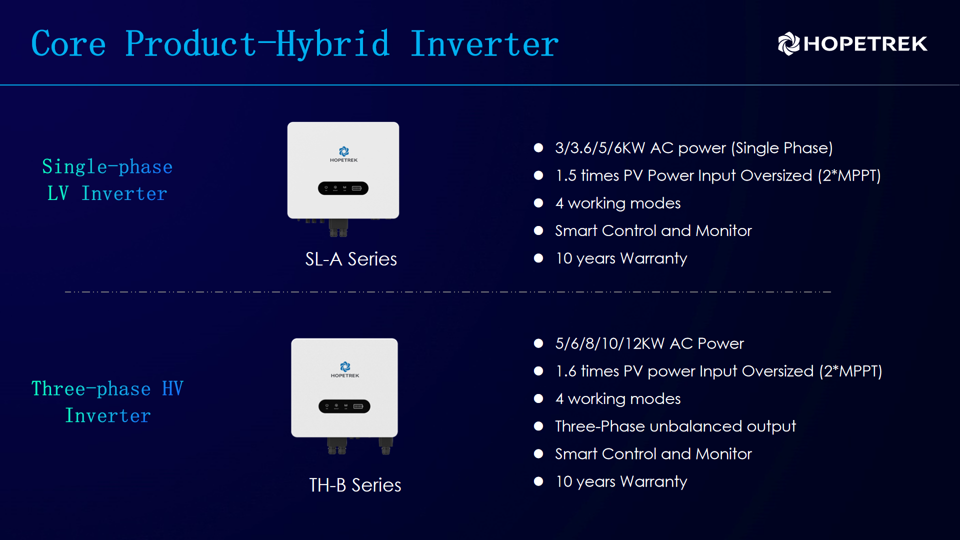 Core Product-Hybrid Inverter

HOPETREK

Single-phase LV Inverter

HOPETREK

SL-A Series

- 3/3.6/5/6KW AC power (Single Phase)
- 1.5 times PV Power Input Oversized (2*MPPT)
- 4 working modes
- Smart Control and Monitor
- 10 years Warranty

Three-phase HV Inverter

HOPETREK

TH-B Series

- 5/6/8/10/12KW AC Power
- 1.6 times PV power Input Oversized (2*MPPT)
- 4 working modes
- Three-Phase unbalanced output
- Smart Control and Monitor
- 10 years Warranty